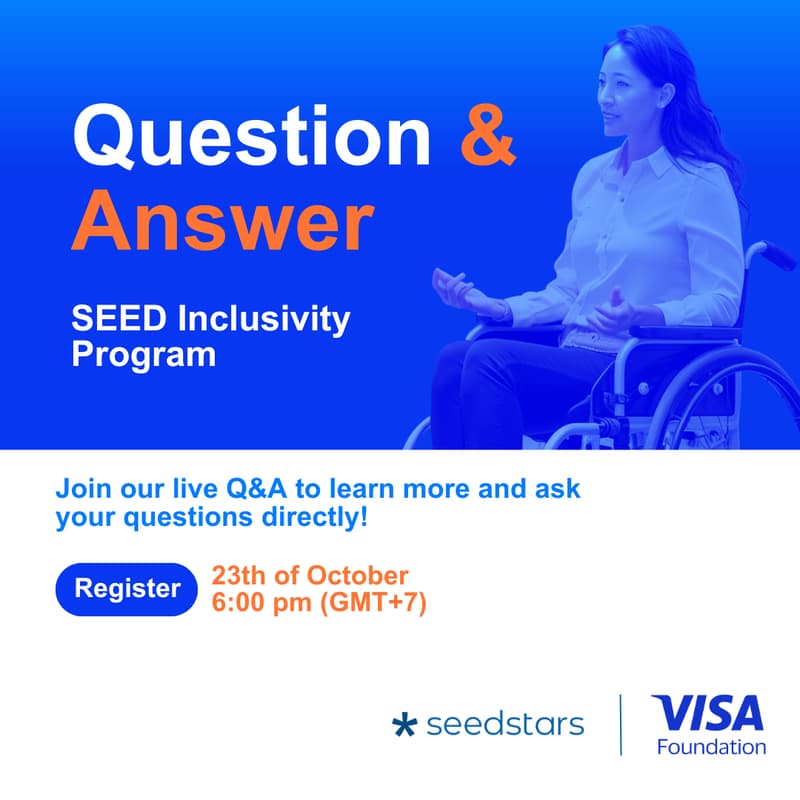 Question & Answer

SEED Inclusivity Program

Join our live Q&A to learn more and ask your questions directly!

Register

23th of October
6:00 pm (GMT+7)

seedstars

VISA
Foundation